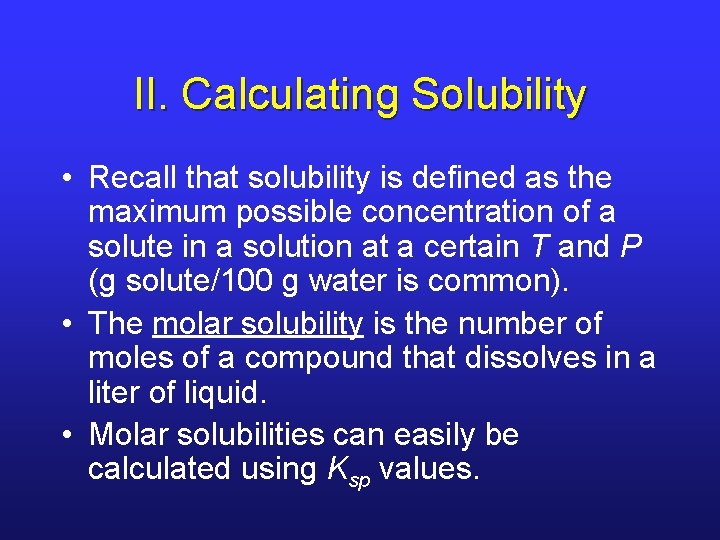 II. Calculating Solubility

• Recall that solubility is defined as the maximum possible concentration of a solute in a solution at a certain $T$ and $P$ (g solute/100 g water is common).

• The molar solubility is the number of moles of a compound that dissolves in a liter of liquid.

• Molar solubilities can easily be calculated using $K_{sp}$ values.